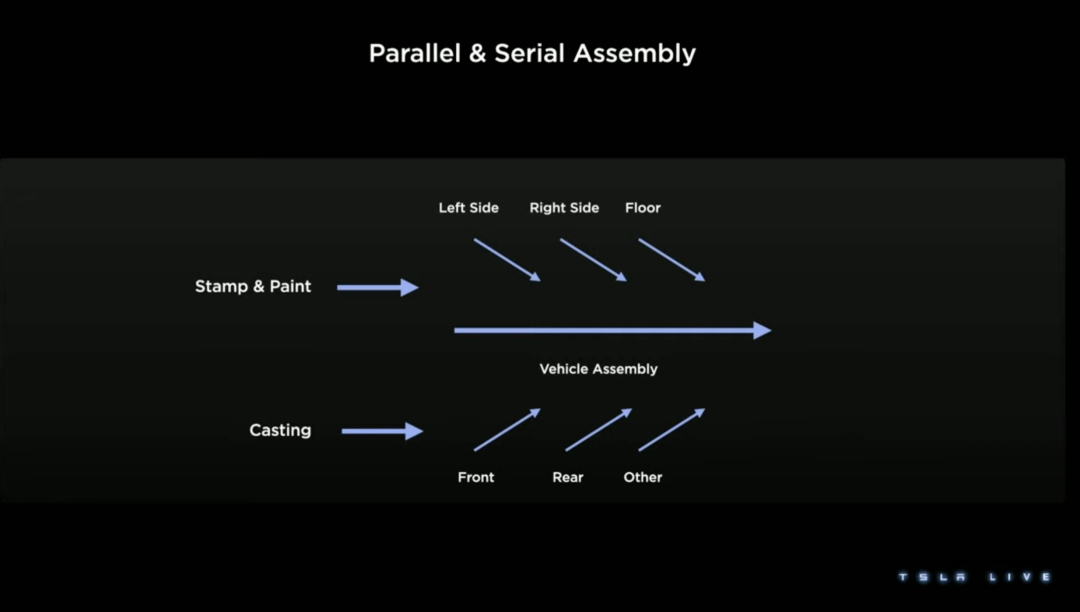 Parallel & Serial Assembly

Left Side Right Side Floor

Stamp & Paint

Vehicle Assembly

Casting

Front Rear Other

TSLA LIVE